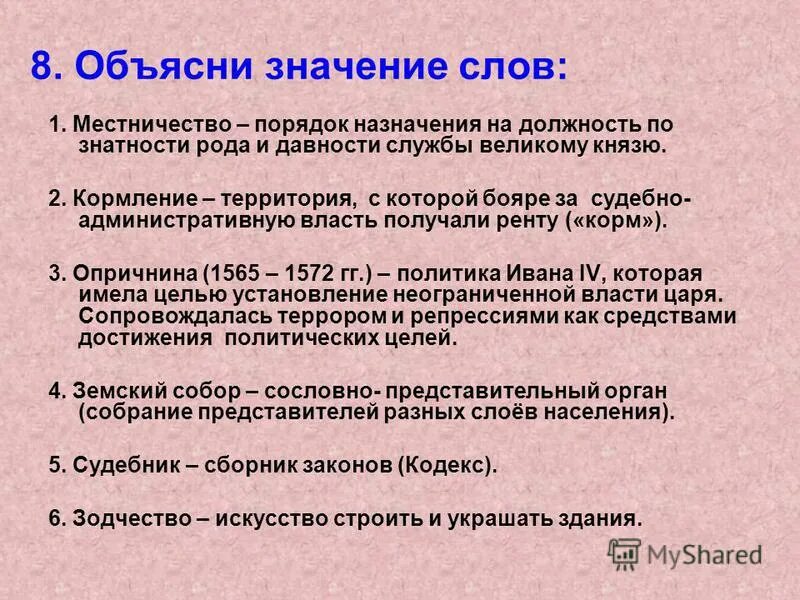 8. Объясни значение слов:

1. Местничество – порядок назначения на должность по знатности рода и давности службы великому князю.

2. Кормление – территория, с которой бояре за судебно-административную власть получали ренту («корм»).

3. Опричнина (1565 – 1572 гг.) – политика Ивана IV, которая имела целью установление неограниченной власти царя. Сопровождалась террором и репрессиями как средствами достижения политических целей.

4. Земский собор – сословно- представительный орган (собрание представителей разных слоёв населения).

5. Судебник – сборник законов (Кодекс).

6. Зодчество – искусство строить и украшать здания.

MyShared